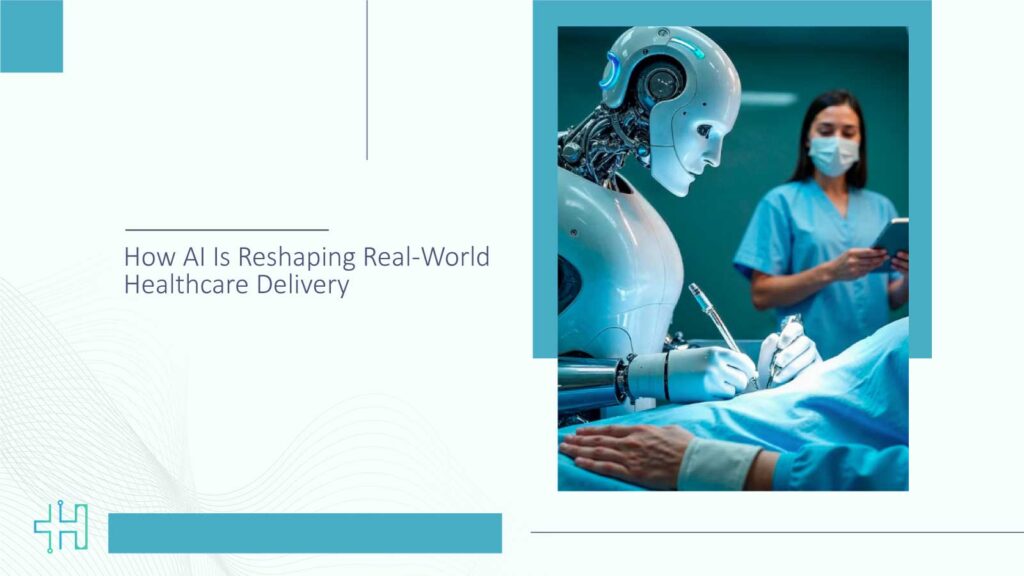 How AI Is Reshaping Real-World Healthcare Delivery